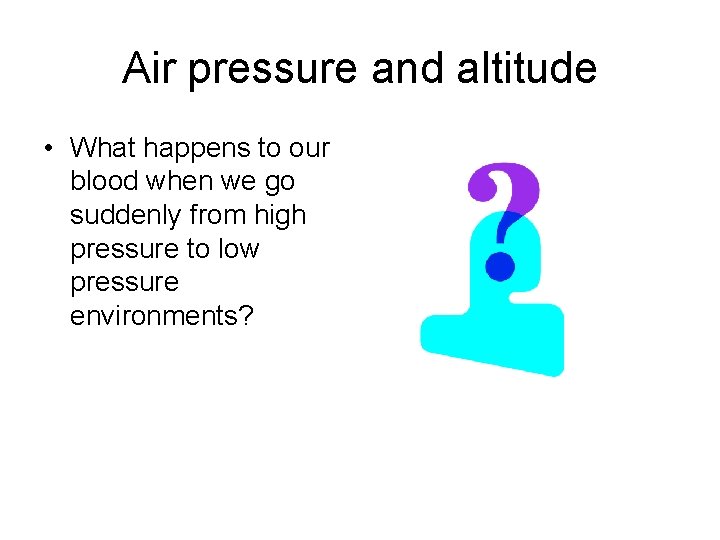 Air pressure and altitude

• What happens to our blood when we go suddenly from high pressure to low pressure environments?

?